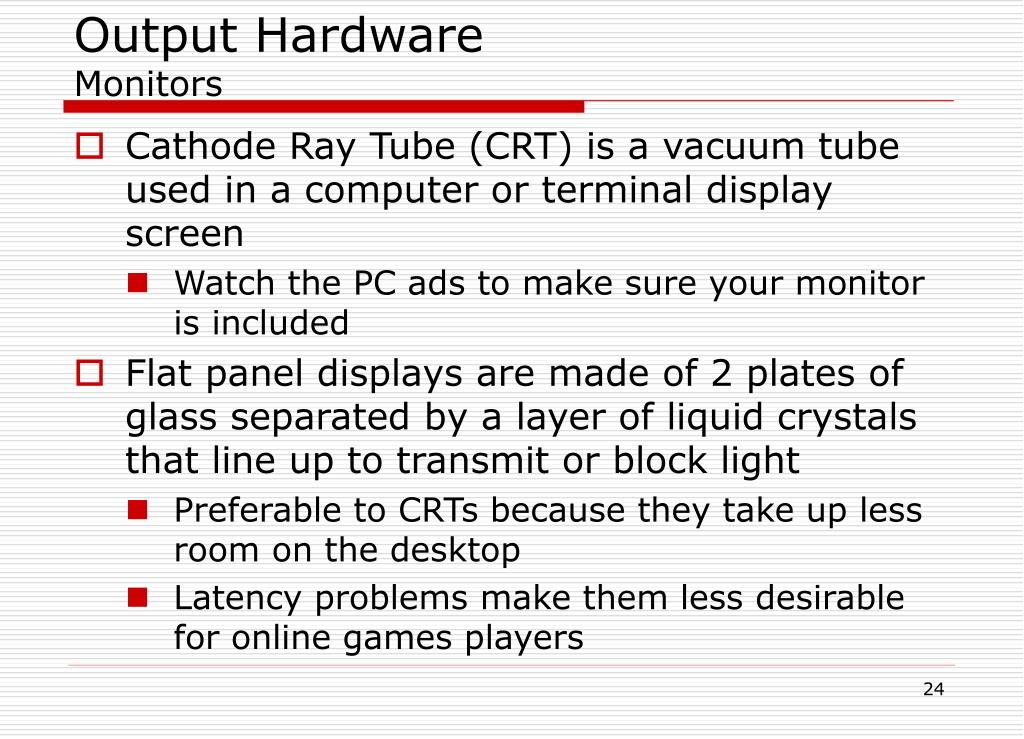 Output Hardware
Monitors

Cathode Ray Tube (CRT) is a vacuum tube used in a computer or terminal display screen

Watch the PC ads to make sure your monitor is included

Flat panel displays are made of 2 plates of glass separated by a layer of liquid crystals that line up to transmit or block light

Preferable to CRTs because they take up less room on the desktop

Latency problems make them less desirable for online games players

24